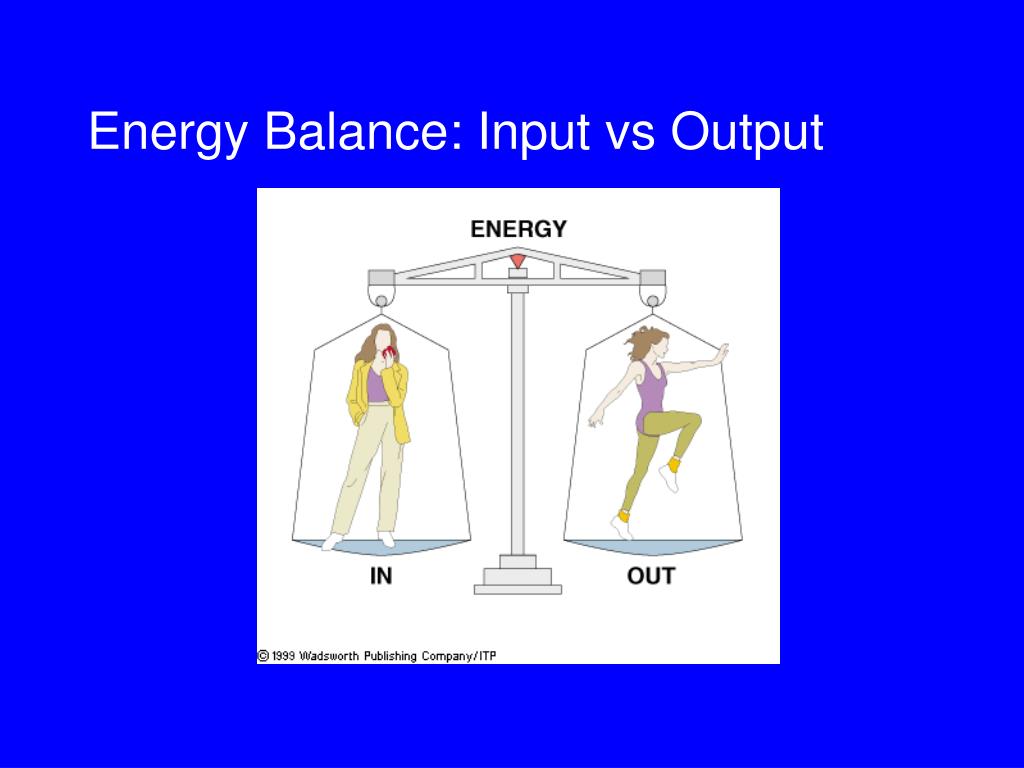 Energy Balance: Input vs Output

ENERGY

IN

OUT

© 1999 Wadsworth Publishing Company/ITP